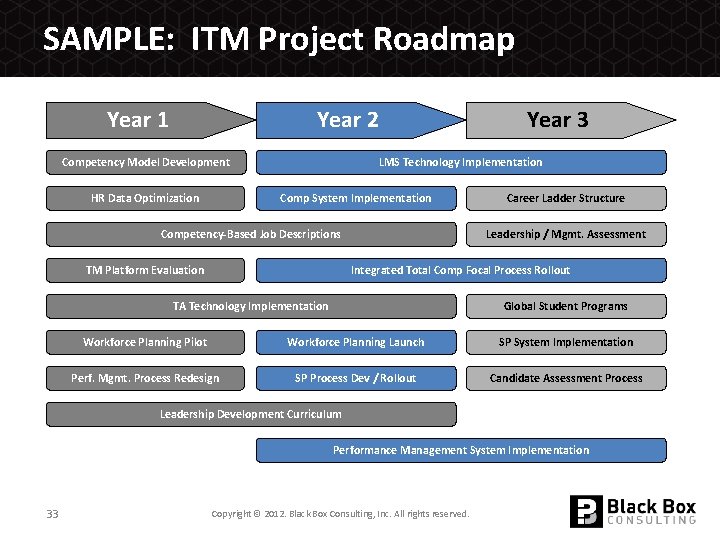 SAMPLE: ITM Project Roadmap

Year 1

Year 2

Year 3

Competency Model Development

LMS Technology Implementation

HR Data Optimization

Comp System Implementation

Career Ladder Structure

Competency-Based Job Descriptions

Leadership / Mgmt. Assessment

TM Platform Evaluation

Integrated Total Comp Focal Process Rollout

TA Technology Implementation

Global Student Programs

Workforce Planning Pilot

Workforce Planning Launch

SP System Implementation

Perf. Mgmt. Process Redesign

SP Process Dev / Rollout

Candidate Assessment Process

Leadership Development Curriculum

Performance Management System Implementation

33

Copyright © 2012. Black Box Consulting, Inc. All rights reserved.

Black Box CONSULTING